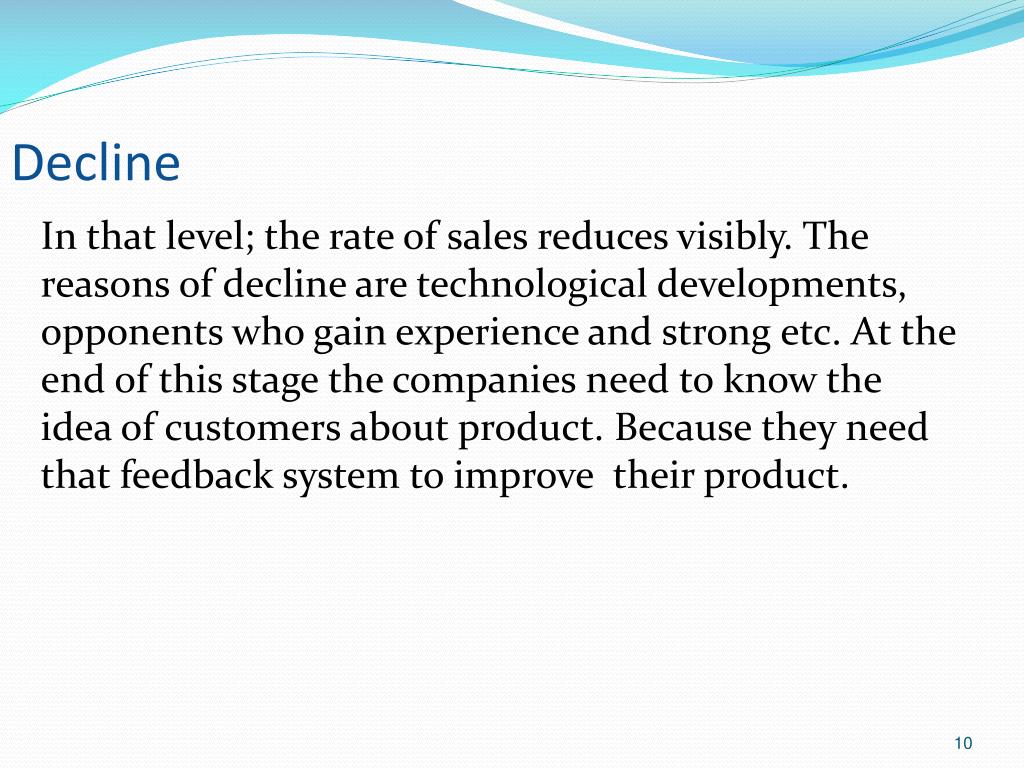 Decline

In that level; the rate of sales reduces visibly. The reasons of decline are technological developments, opponents who gain experience and strong etc. At the end of this stage the companies need to know the idea of customers about product. Because they need that feedback system to improve  their product.

10